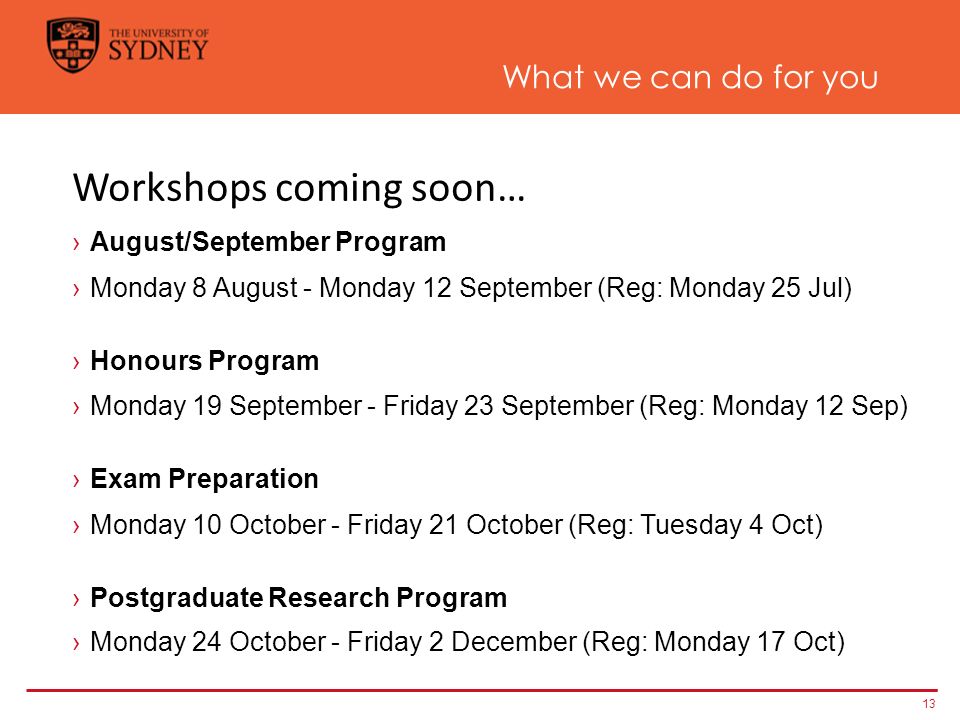 THE UNIVERSITY OF SYDNEY

What we can do for you

Workshops coming soon…

› August/September Program
› Monday 8 August - Monday 12 September (Reg: Monday 25 Jul)

› Honours Program
› Monday 19 September - Friday 23 September (Reg: Monday 12 Sep)

› Exam Preparation
› Monday 10 October - Friday 21 October (Reg: Tuesday 4 Oct)

› Postgraduate Research Program
› Monday 24 October - Friday 2 December (Reg: Monday 17 Oct)

13